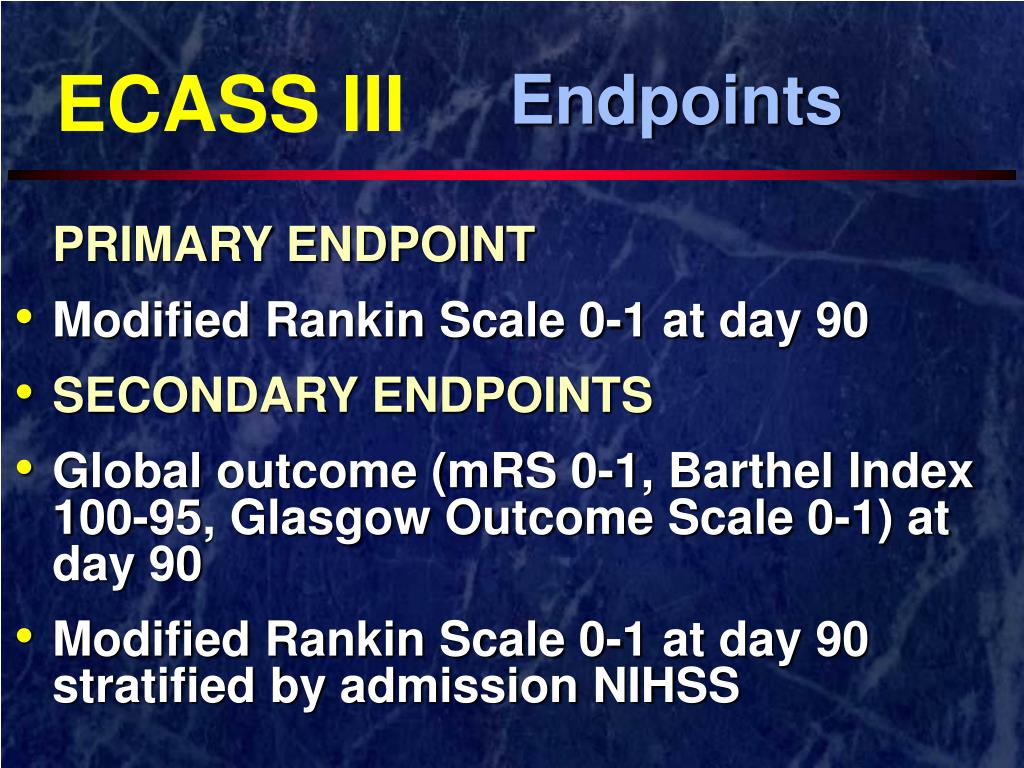 ECASS III Endpoints

PRIMARY ENDPOINT

• Modified Rankin Scale 0-1 at day 90
• SECONDARY ENDPOINTS
• Global outcome (mRS 0-1, Barthel Index 100-95, Glasgow Outcome Scale 0-1) at day 90
• Modified Rankin Scale 0-1 at day 90 stratified by admission NIHSS